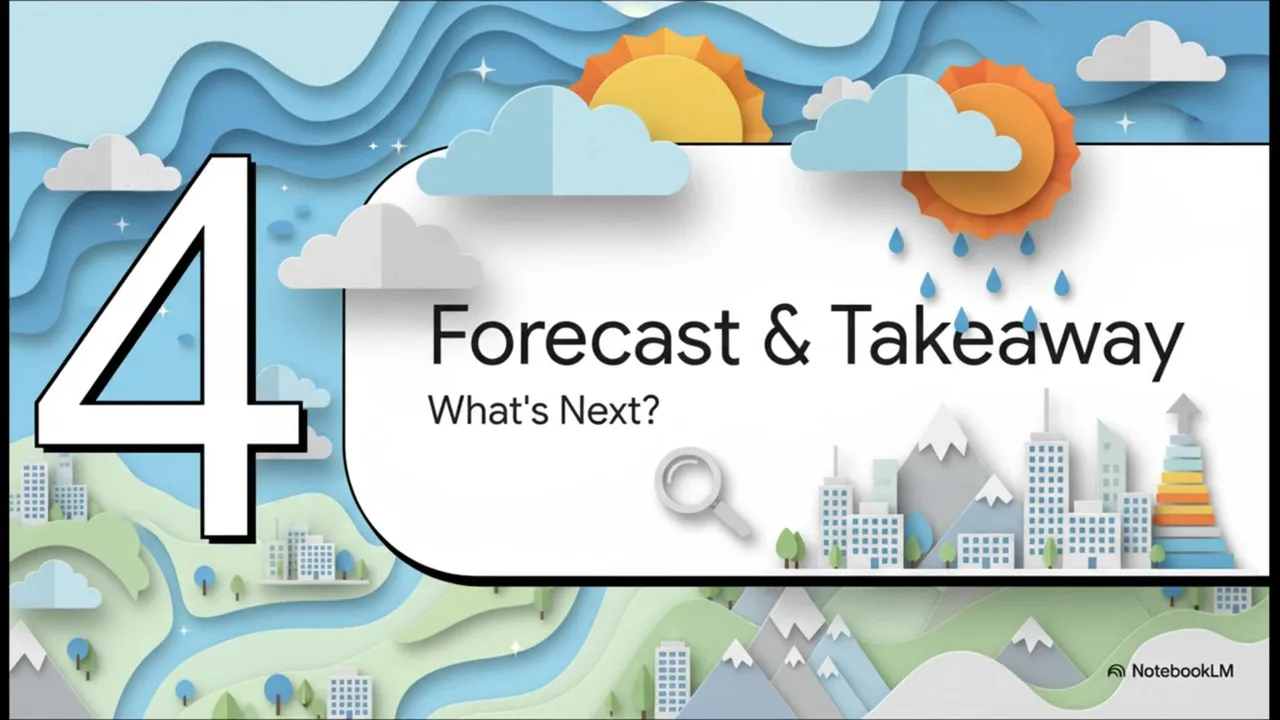 4

Forecast & Takeaway

What's Next?

NotebookLM